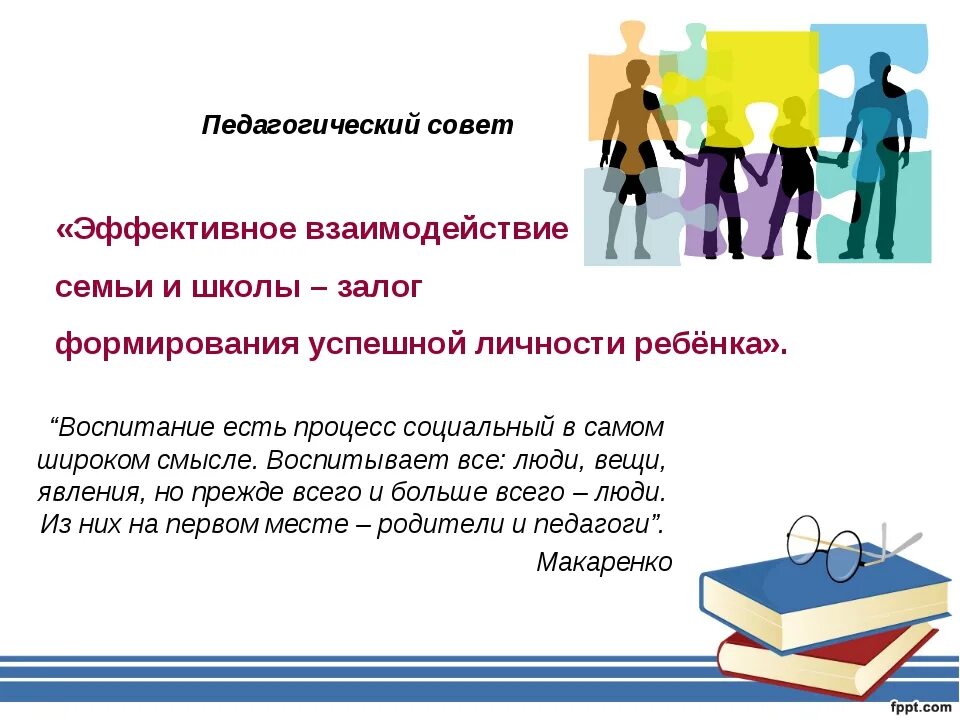 Педагогический совет

«Эффективное взаимодействие семьи и школы – залог формирования успешной личности ребёнка».

“Воспитание есть процесс социальный в самом широком смысле. Воспитывает все: люди, вещи, явления, но прежде всего и больше всего – люди. Из них на первом месте – родители и педагоги”.

Макаренко

fppt.com